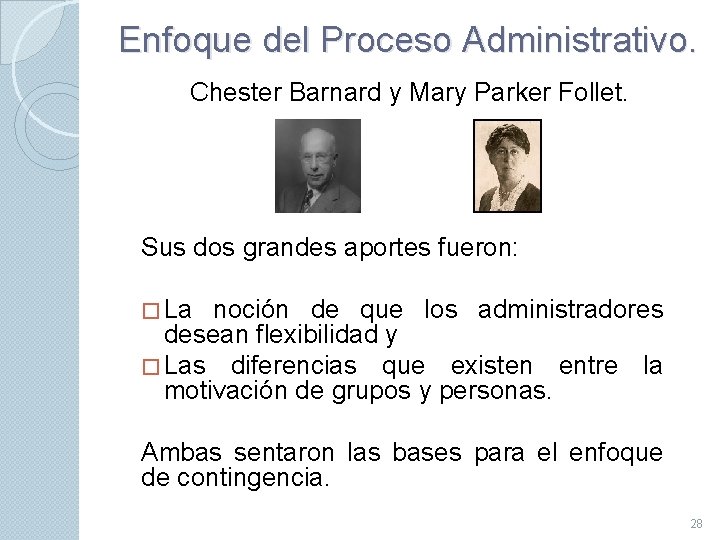 Enfoque del Proceso Administrativo.

Chester Barnard y Mary Parker Follet.

Sus dos grandes aportes fueron:

□ La noción de que los administradores desean flexibilidad y

□ Las diferencias que existen entre la motivación de grupos y personas.

Ambas sentaron las bases para el enfoque de contingencia.

28